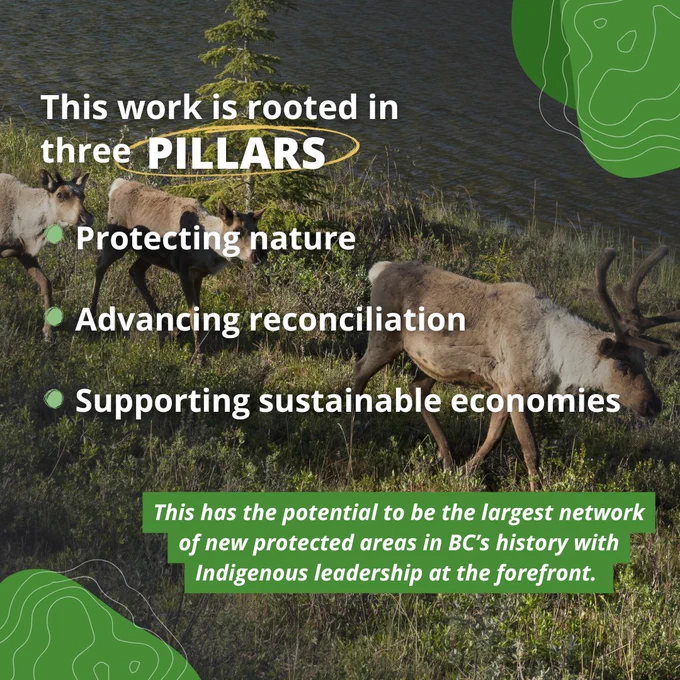 This work is rooted in three PILLARS

Protecting nature

Advancing reconciliation

Supporting sustainable economies

This has the potential to be the largest network of new protected areas in BC's history with Indigenous leadership at the forefront.